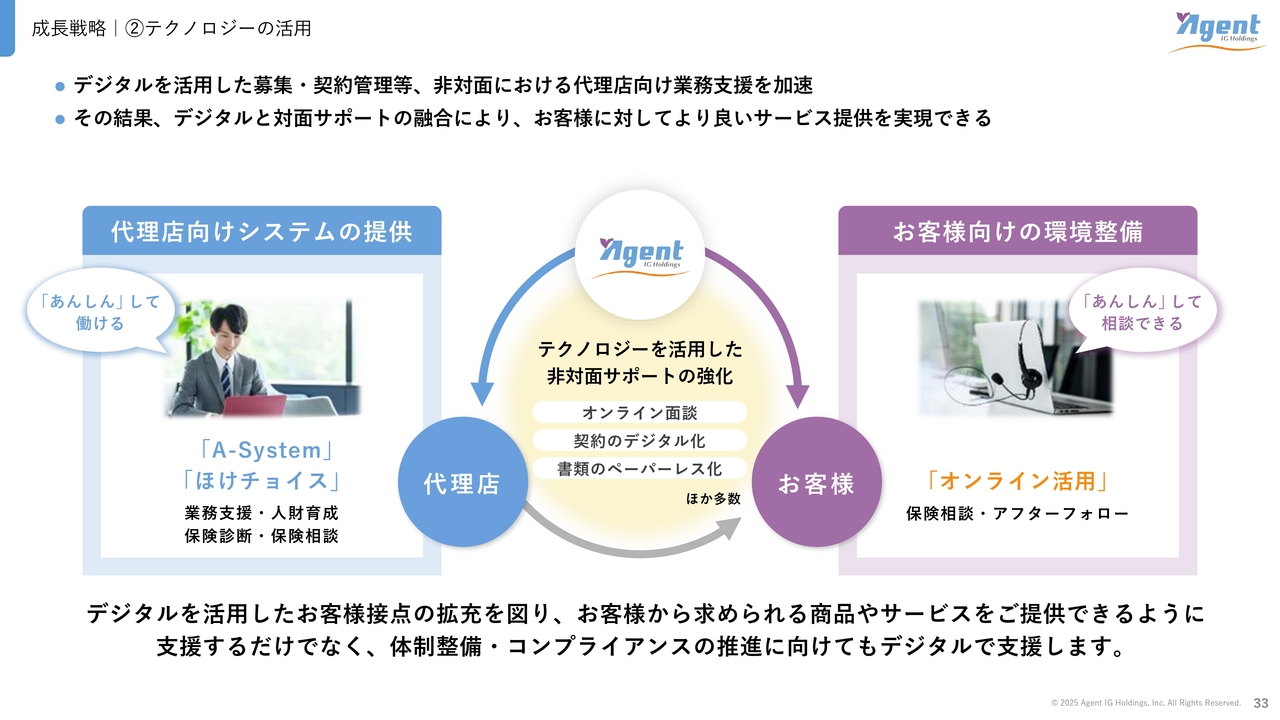 成長戦略｜②テクノロジーの活用

Agent IG Holdings

● デジタルを活用した募集・契約管理等、非対面における代理店向け業務支援を加速
● その結果、デジタルと対面サポートの融合により、お客様に対してより良いサービス提供を実現できる

代理店向けシステムの提供

「あんしん」して働ける

「A-System」
「ほけチョイス」
業務支援・人財育成
保険診断・保険相談

Agent IG Holdings

テクノロジーを活用した非対面サポートの強化
オンライン面談
契約のデジタル化
書類のペーパーレス化
ほか多数

代理店

お客様

お客様向けの環境整備

「あんしん」して相談できる

「オンライン活用」
保険相談・アフターフォロー

デジタルを活用したお客様接点の拡充を図り、お客様から求められる商品やサービスをご提供できるように支援するだけでなく、体制整備・コンプライアンスの推進に向けてもデジタルで支援します。

© 2025 Agent IG Holdings, Inc. All Rights Reserved. 33